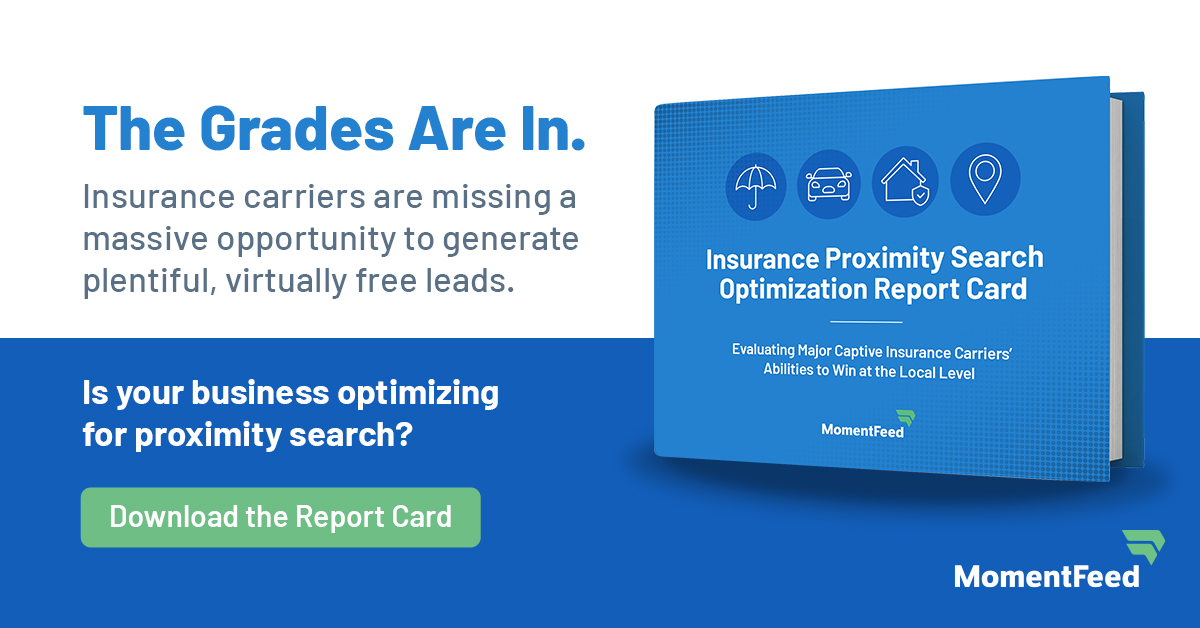 The Grades Are In.

Insurance carriers are missing a massive opportunity to generate plentiful, virtually free leads.

Is your business optimizing for proximity search?

Download the Report Card

Insurance Proximity Search Optimization Report Card

Evaluating Major Captive Insurance Carriers' Abilities to Win at the Local Level

MomentFeed

MomentFeed